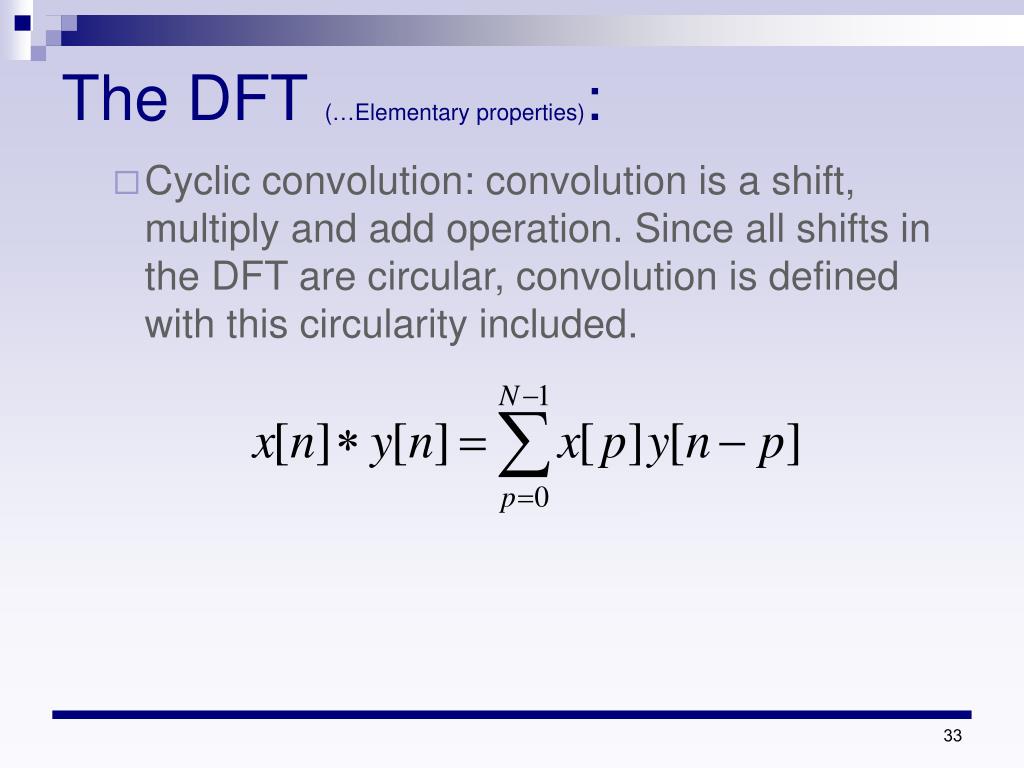 The DFT (…Elementary properties):

□ Cyclic convolution: convolution is a shift, multiply and add operation. Since all shifts in the DFT are circular, convolution is defined with this circularity included.

$x[n] * y[n] = \sum_{p=0}^{N-1} x[p]y[n-p]$

33